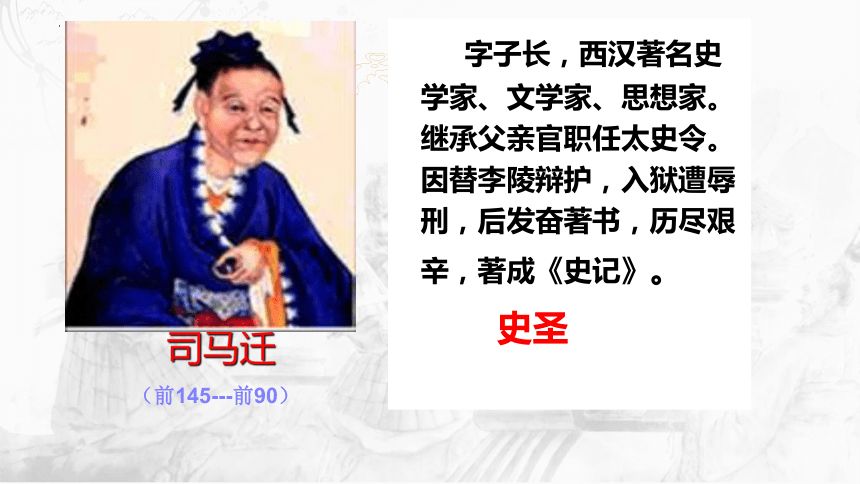 司马迁

（前145---前90）

字子长，西汉著名史学家、文学家、思想家。继承父亲官职任太史令。因替李陵辩护，入狱遭辱刑，后发奋著书，历尽艰辛，著成《史记》。

史圣